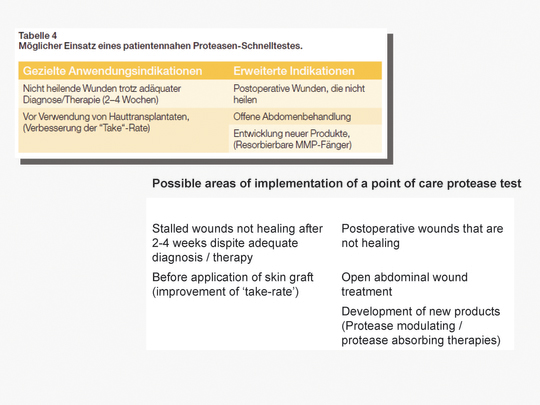 Tabelle 4
Möglicher Einsatz eines patientennahen Proteasen-Schnelltestes.

| Gezielte Anwendungsindikationen | Erweiterte Indikationen |
|---|---|
| Nicht heilende Wunden trotz adäquater Diagnose/Therapie (2–4 Wochen) | Postoperative Wunden, die nicht heilen |
| Vor Verwendung von Hauttransplantaten, (Verbesserung der "Take"-Rate) | Offene Abdomenbehandlung |
| | Entwicklung neuer Produkte, (Resorbierbare MMP-Fänger) |

Possible areas of implementation of a point of care protease test

| | |
|---|---|
| Stalled wounds not healing after 2-4 weeks dispite adequate diagnosis / therapy | Postoperative wounds that are not healing |
| Before application of skin graft (improvement of 'take-rate') | Open abdominal wound treatment |
| | Development of new products (Protease modulating / protease absorbing therapies) |